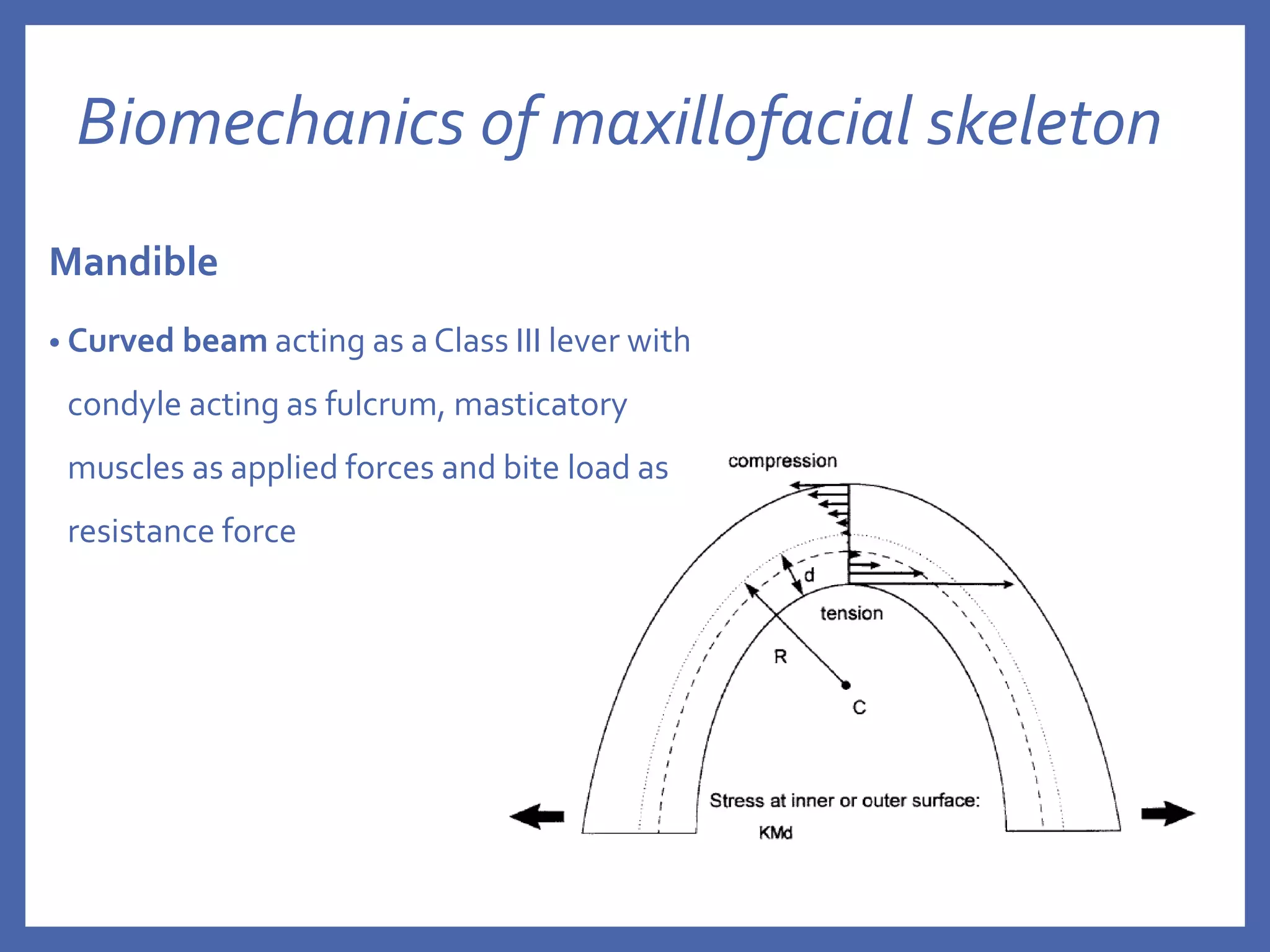 Biomechanics of maxillofacial skeleton

Mandible

• Curved beam acting as a Class III lever with condyle acting as fulcrum, masticatory muscles as applied forces and bite load as resistance force

compression

d

tension

R

C

Stress at inner or outer surface:

KMd